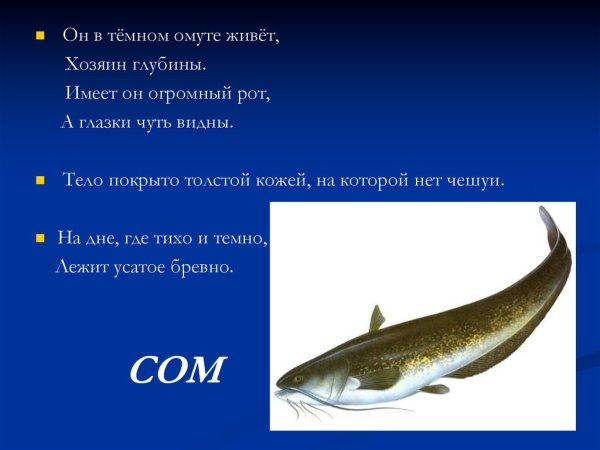 Он в тёмном омуте живёт,
Хозяин глубины.
Имеет он огромный рот,
А глазки чуть видны.

Тело покрыто толстой кожей, на которой нет чешуи.

На дне, где тихо и темно,
Лежит усатое бревно.

СОМ